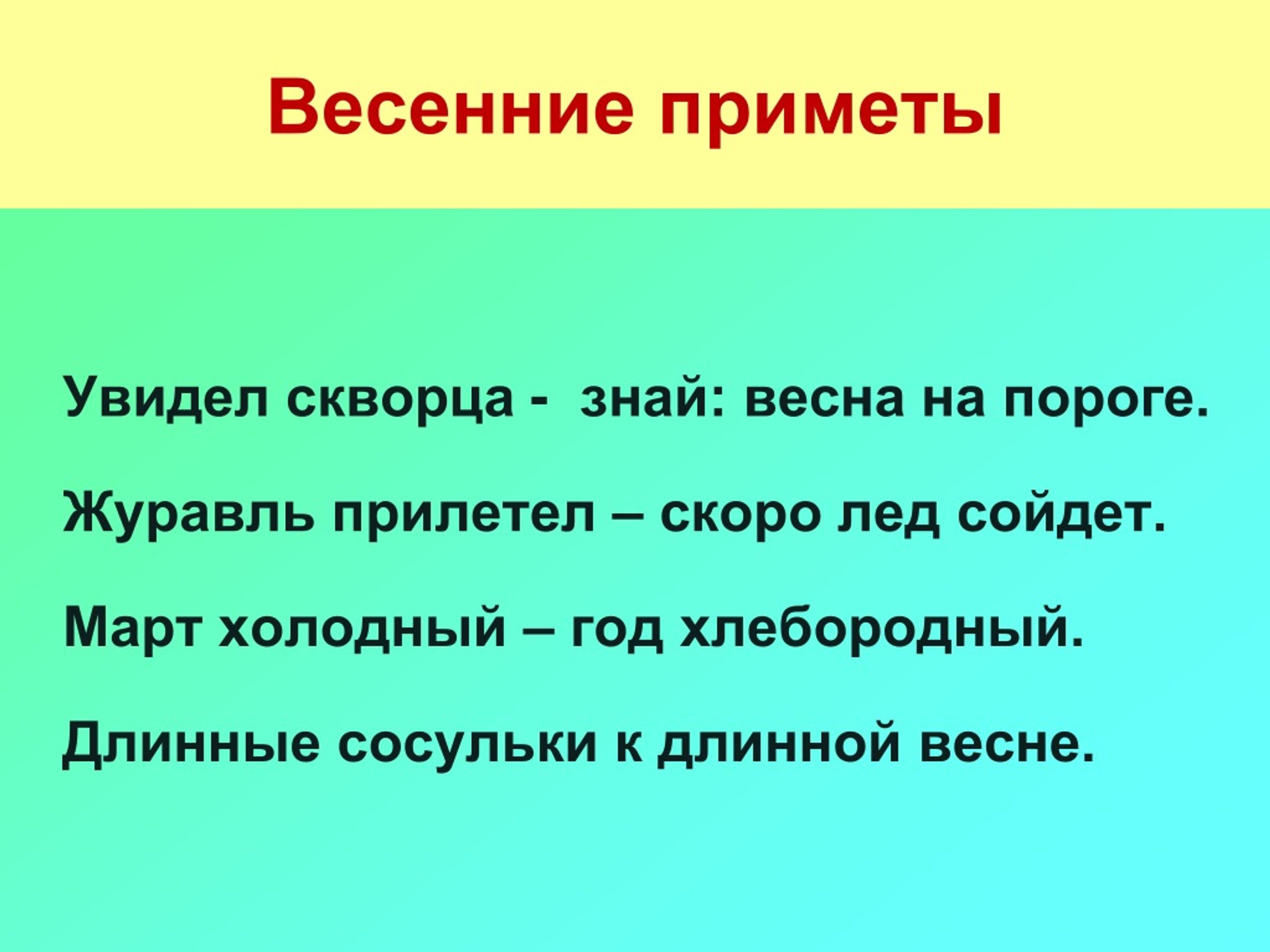 Весенние приметы

Увидел скворца - знай: весна на пороге.

Журавль прилетел – скоро лед сойдет.

Март холодный – год хлебородный.

Длинные сосульки к длинной весне.